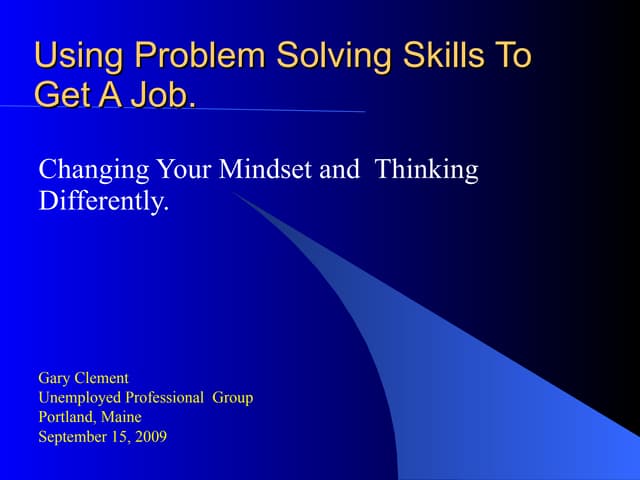 Using Problem Solving Skills To Get A Job.

Changing Your Mindset and Thinking Differently.

Gary Clement
Unemployed Professional Group
Portland, Maine
September 15, 2009